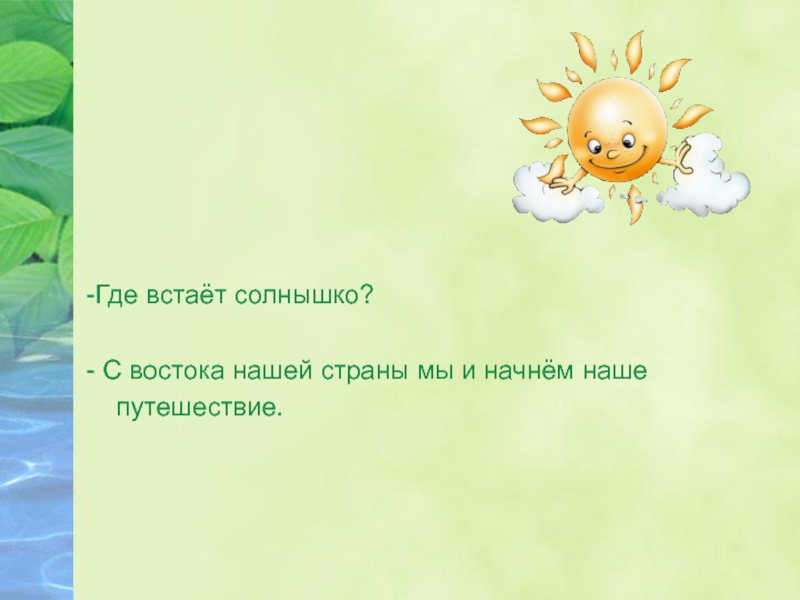 -Где встаёт солнышко?

- С востока нашей страны мы и начнём наше путешествие.